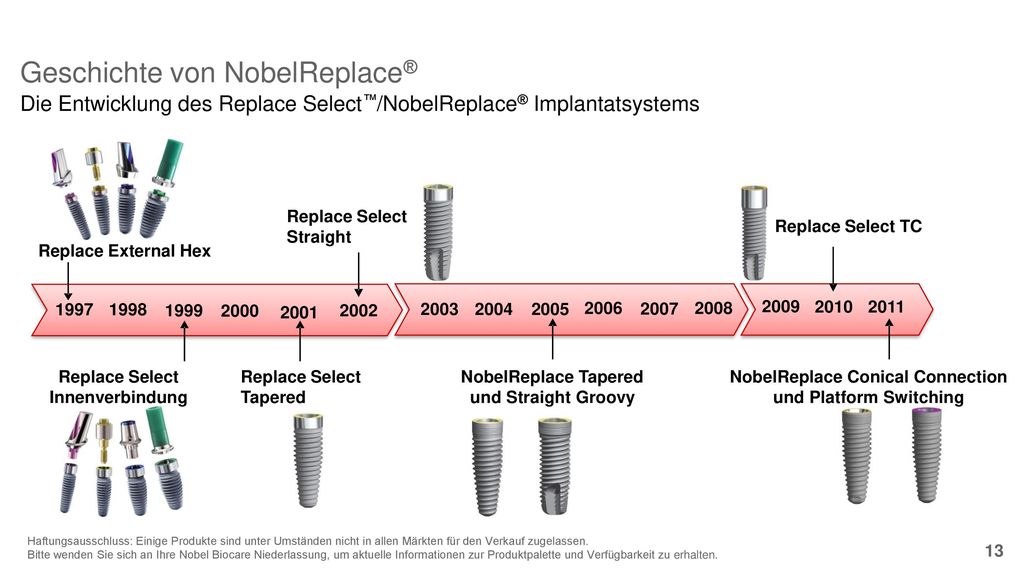 Geschichte von NobelReplace®

Die Entwicklung des Replace Select™/NobelReplace® Implantatsystems

Replace External Hex

Replace Select Straight

Replace Select TC

1997 1998 1999 2000 2001 2002 2003 2004 2005 2006 2007 2008 2009 2010 2011

Replace Select Innenverbindung

Replace Select Tapered

NobelReplace Tapered und Straight Groovy

NobelReplace Conical Connection und Platform Switching

Haftungsausschluss: Einige Produkte sind unter Umständen nicht in allen Märkten für den Verkauf zugelassen.
Bitte wenden Sie sich an Ihre Nobel Biocare Niederlassung, um aktuelle Informationen zur Produktpalette und Verfügbarkeit zu erhalten.

13